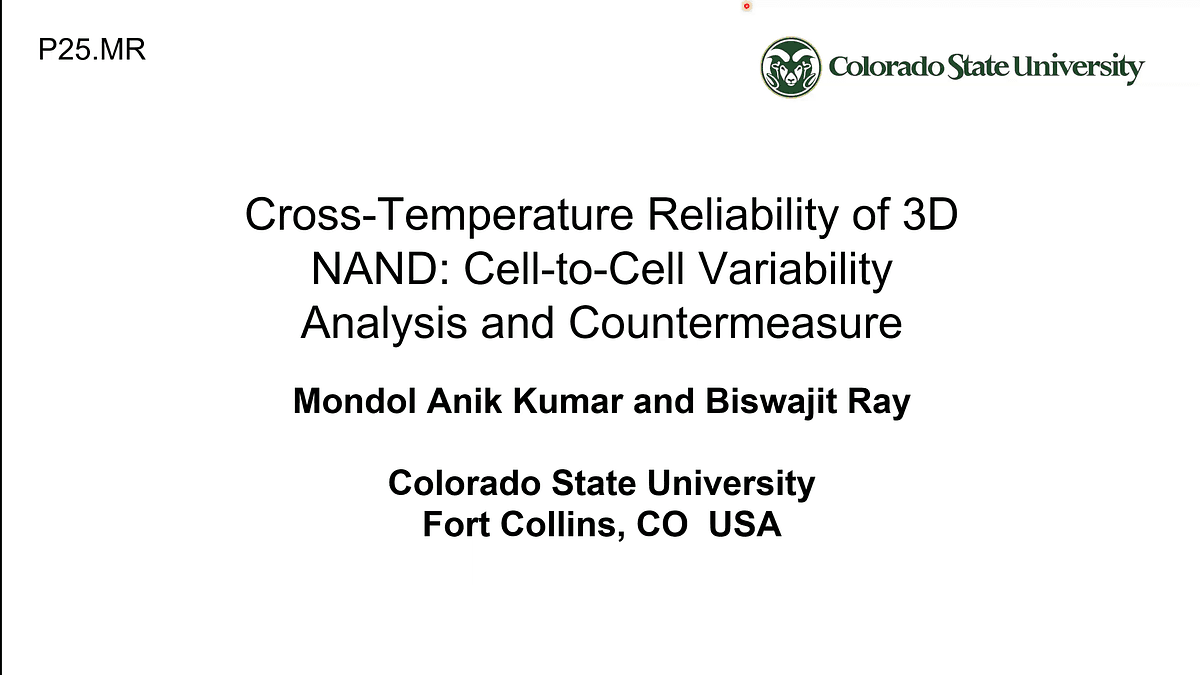 P25.MR

Colorado State University

Cross-Temperature Reliability of 3D NAND: Cell-to-Cell Variability Analysis and Countermeasure

Mondol Anik Kumar and Biswajit Ray

Colorado State University
Fort Collins, CO USA